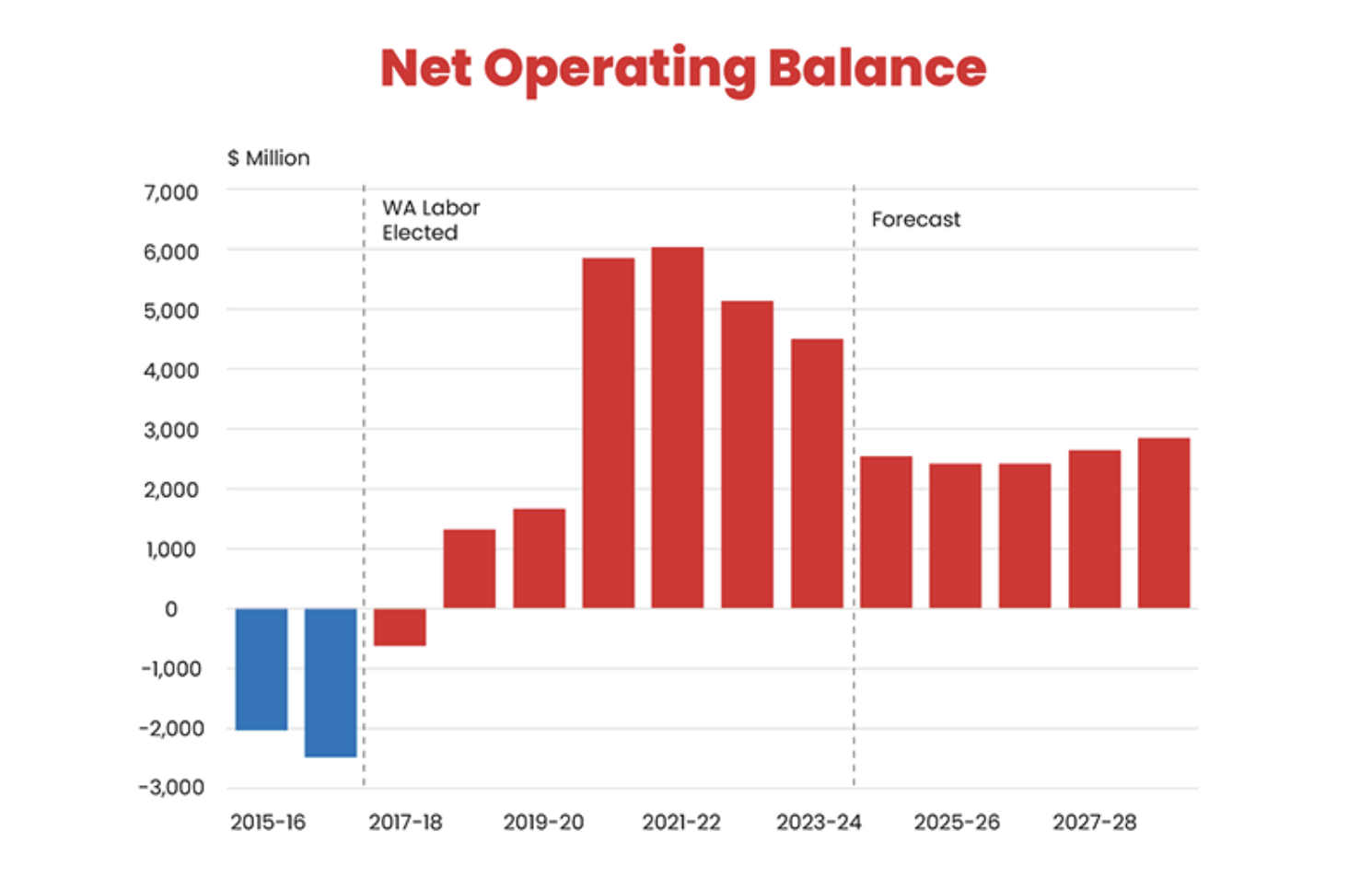 Net Operating Balance

$ Million

7,000
6,000
5,000
4,000
3,000
2,000
1,000
0
-1,000
-2,000
-3,000

WA Labor Elected

Forecast

2015-16
2017-18
2019-20
2021-22
2023-24
2025-26
2027-28